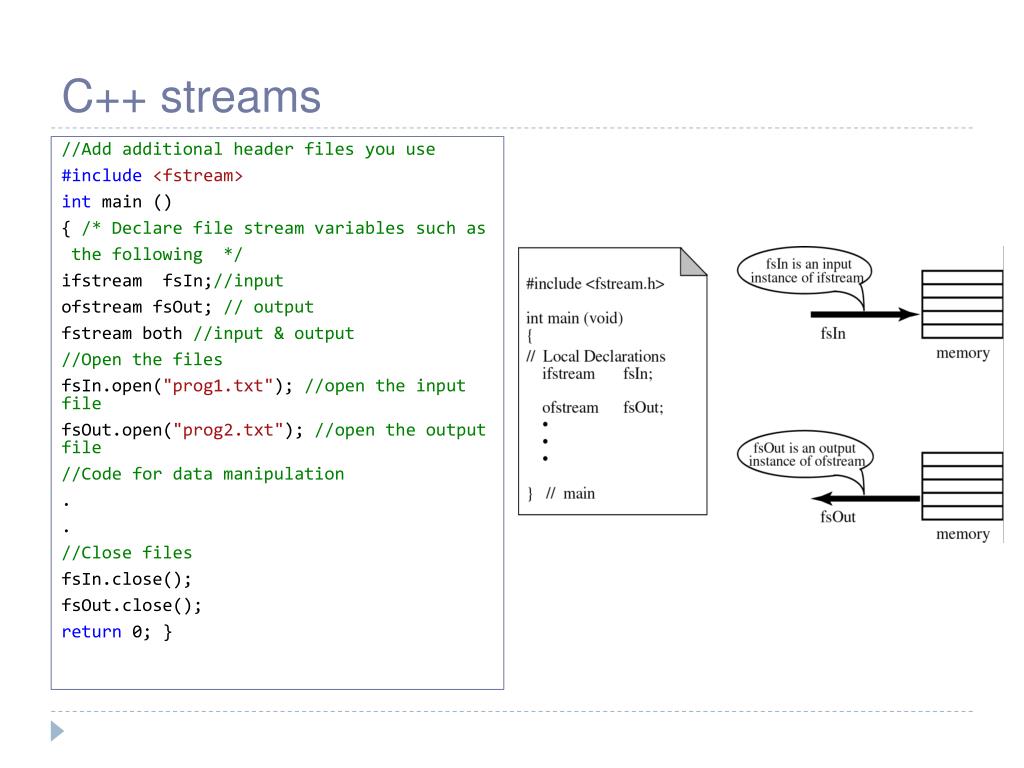 C++ streams

//Add additional header files you use
#include <fstream>
int main ()
{ /* Declare file stream variables such as the following */
ifstream fsIn;//input
ofstream fsOut; // output
fstream both //input & output
//Open the files
fsIn.open("prog1.txt"); //open the input file
fsOut.open("prog2.txt"); //open the output file
//Code for data manipulation
.
.
//Close files
fsIn.close();
fsOut.close();
return 0; }

#include <fstream.h>

int main (void)
{
// Local Declarations
ifstream fsIn;

ofstream fsOut;
•
•
•

} // main

fsIn is an input instance of ifstream

fsIn

memory

fsOut is an output instance of ofstream

fsOut

memory